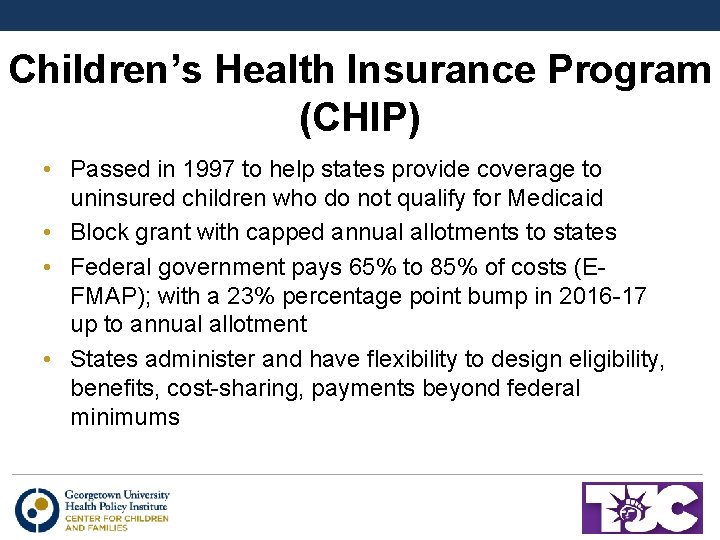 Children's Health Insurance Program (CHIP)

• Passed in 1997 to help states provide coverage to uninsured children who do not qualify for Medicaid
• Block grant with capped annual allotments to states
• Federal government pays 65% to 85% of costs (E-FMAP); with a 23% percentage point bump in 2016-17 up to annual allotment
• States administer and have flexibility to design eligibility, benefits, cost-sharing, payments beyond federal minimums

Georgetown University
Health Policy Institute
CENTER FOR CHILDREN AND FAMILIES

TJC